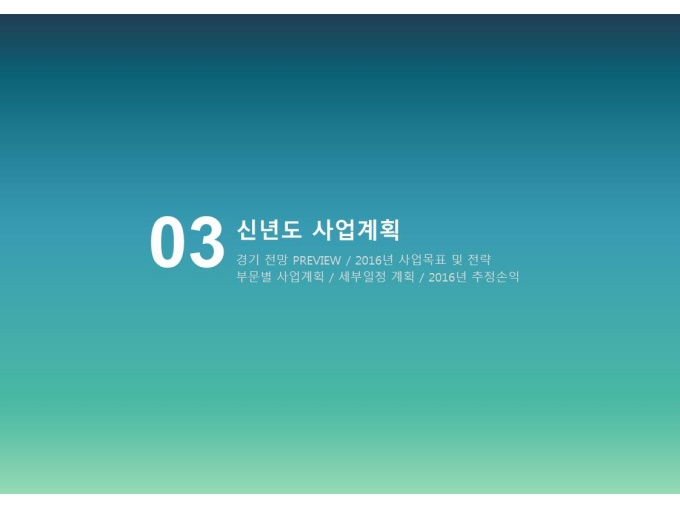 03 신년도 사업계획

경기 전망 PREVIEW / 2016년 사업목표 및 전략
부문별 사업계획 / 세부일정 계획 / 2016년 추정손익